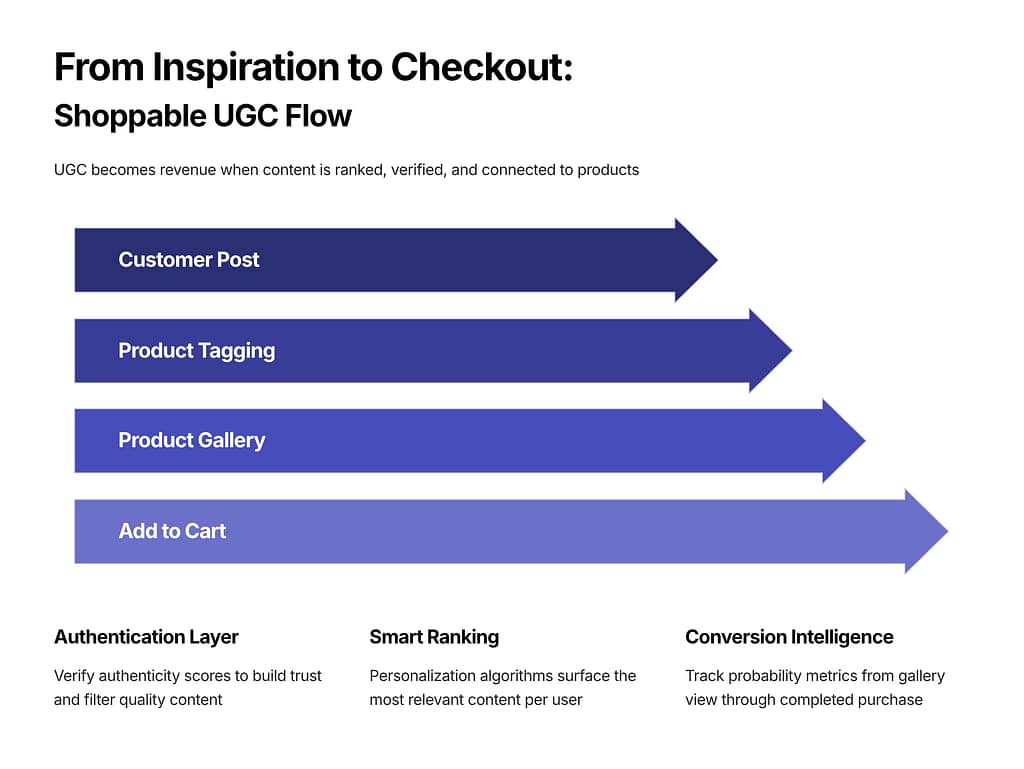 From Inspiration to Checkout:
Shoppable UGC Flow

UGC becomes revenue when content is ranked, verified, and connected to products

Customer Post

Product Tagging

Product Gallery

Add to Cart

Authentication Layer

Verify authenticity scores to build trust and filter quality content

Smart Ranking

Personalization algorithms surface the most relevant content per user

Conversion Intelligence

Track probability metrics from gallery view through completed purchase